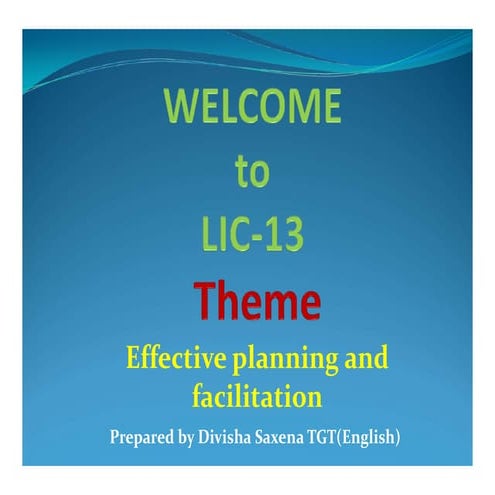 WELCOME
to
LIC-13
Theme
Effective planning and facilitation
Prepared by Divisha Saxena TGT(English)